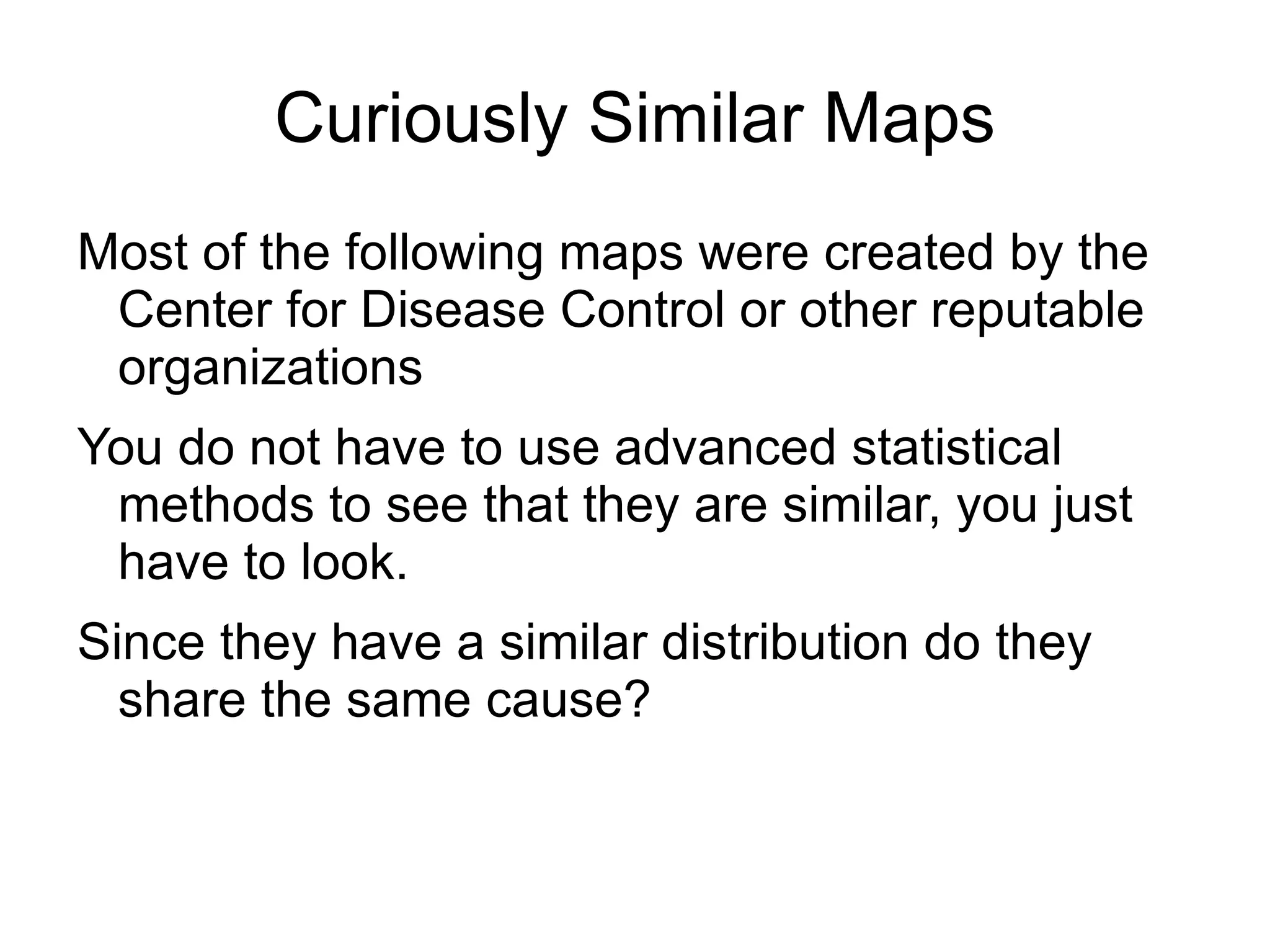 Curiously Similar Maps

Most of the following maps were created by the Center for Disease Control or other reputable organizations

You do not have to use advanced statistical methods to see that they are similar, you just have to look.

Since they have a similar distribution do they share the same cause?